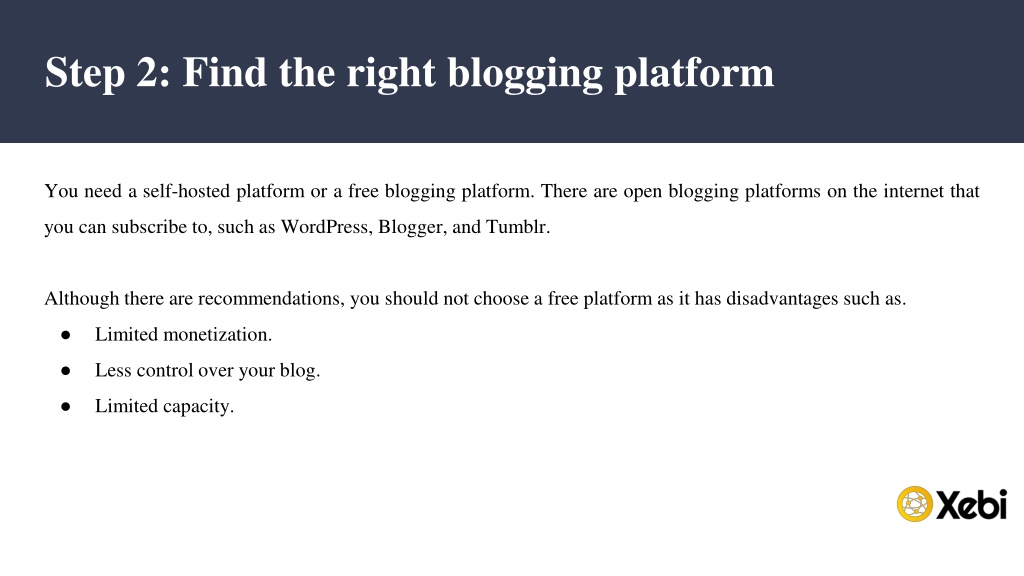 Step 2: Find the right blogging platform

You need a self-hosted platform or a free blogging platform. There are open blogging platforms on the internet that you can subscribe to, such as WordPress, Blogger, and Tumblr.

Although there are recommendations, you should not choose a free platform as it has disadvantages such as.
● Limited monetization.
● Less control over your blog.
● Limited capacity.

Xebi